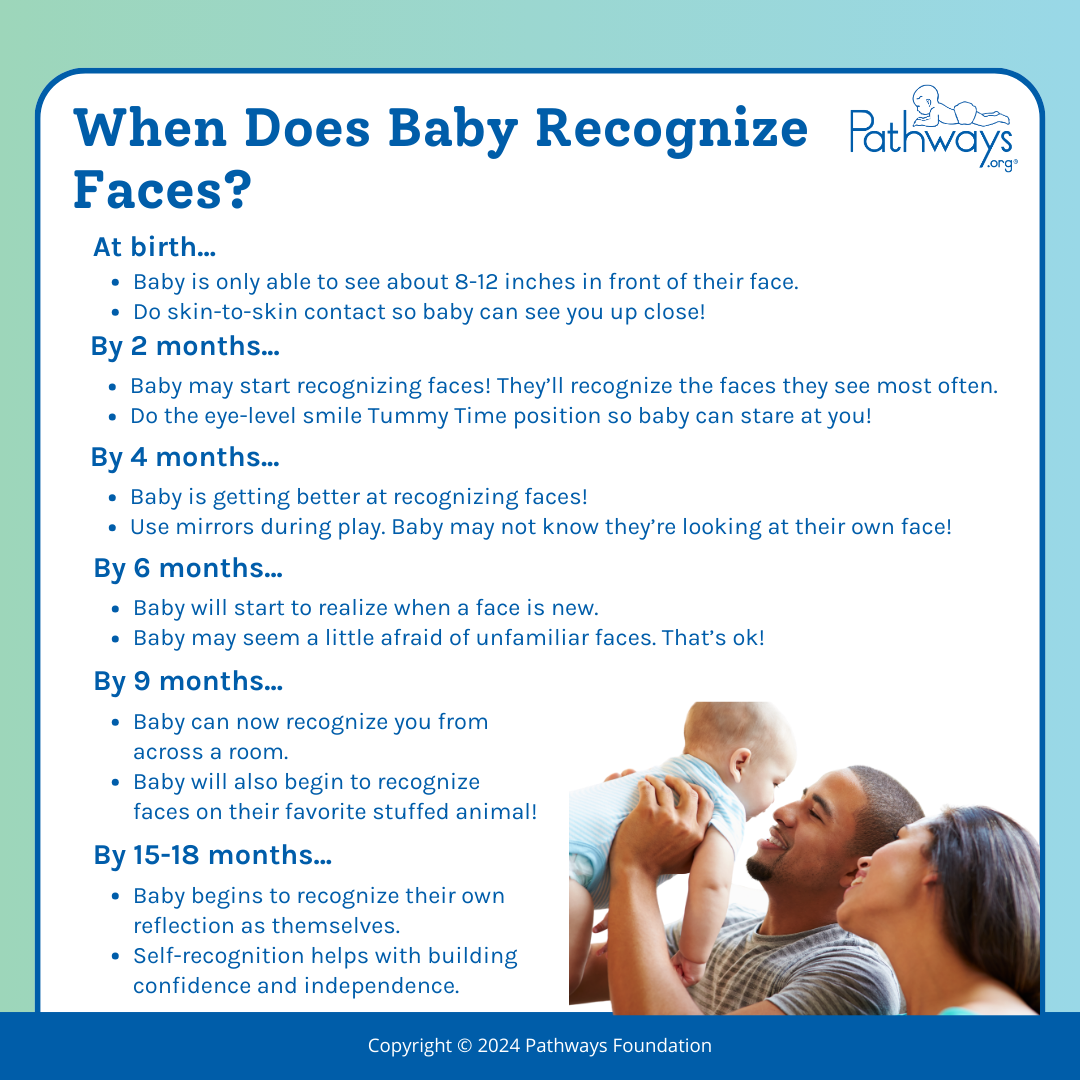 When Does Baby Recognize Faces?

Pathways .org®

At birth...
- Baby is only able to see about 8-12 inches in front of their face.
- Do skin-to-skin contact so baby can see you up close!

By 2 months...
- Baby may start recognizing faces! They'll recognize the faces they see most often.
- Do the eye-level smile Tummy Time position so baby can stare at you!

By 4 months...
- Baby is getting better at recognizing faces!
- Use mirrors during play. Baby may not know they're looking at their own face!

By 6 months...
- Baby will start to realize when a face is new.
- Baby may seem a little afraid of unfamiliar faces. That's ok!

By 9 months...
- Baby can now recognize you from across a room.
- Baby will also begin to recognize faces on their favorite stuffed animal!

By 15-18 months...
- Baby begins to recognize their own reflection as themselves.
- Self-recognition helps with building confidence and independence.

Copyright © 2024 Pathways Foundation